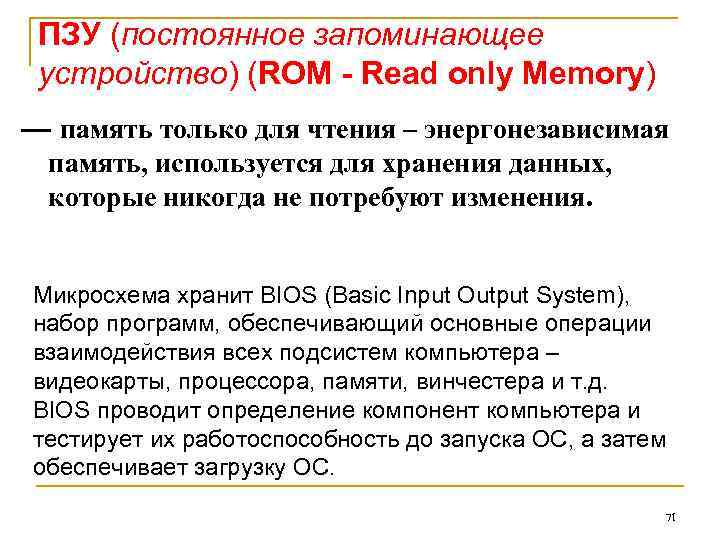 ПЗУ (постоянное запоминающее устройство) (ROM - Read only Memory)

— память только для чтения – энергонезависимая память, используется для хранения данных, которые никогда не потребуют изменения.

Микросхема хранит BIOS (Basic Input Output System), набор программ, обеспечивающий основные операции взаимодействия всех подсистем компьютера – видеокарты, процессора, памяти, винчестера и т.д. BIOS проводит определение компонент компьютера и тестирует их работоспособность до запуска ОС, а затем обеспечивает загрузку ОС.

71